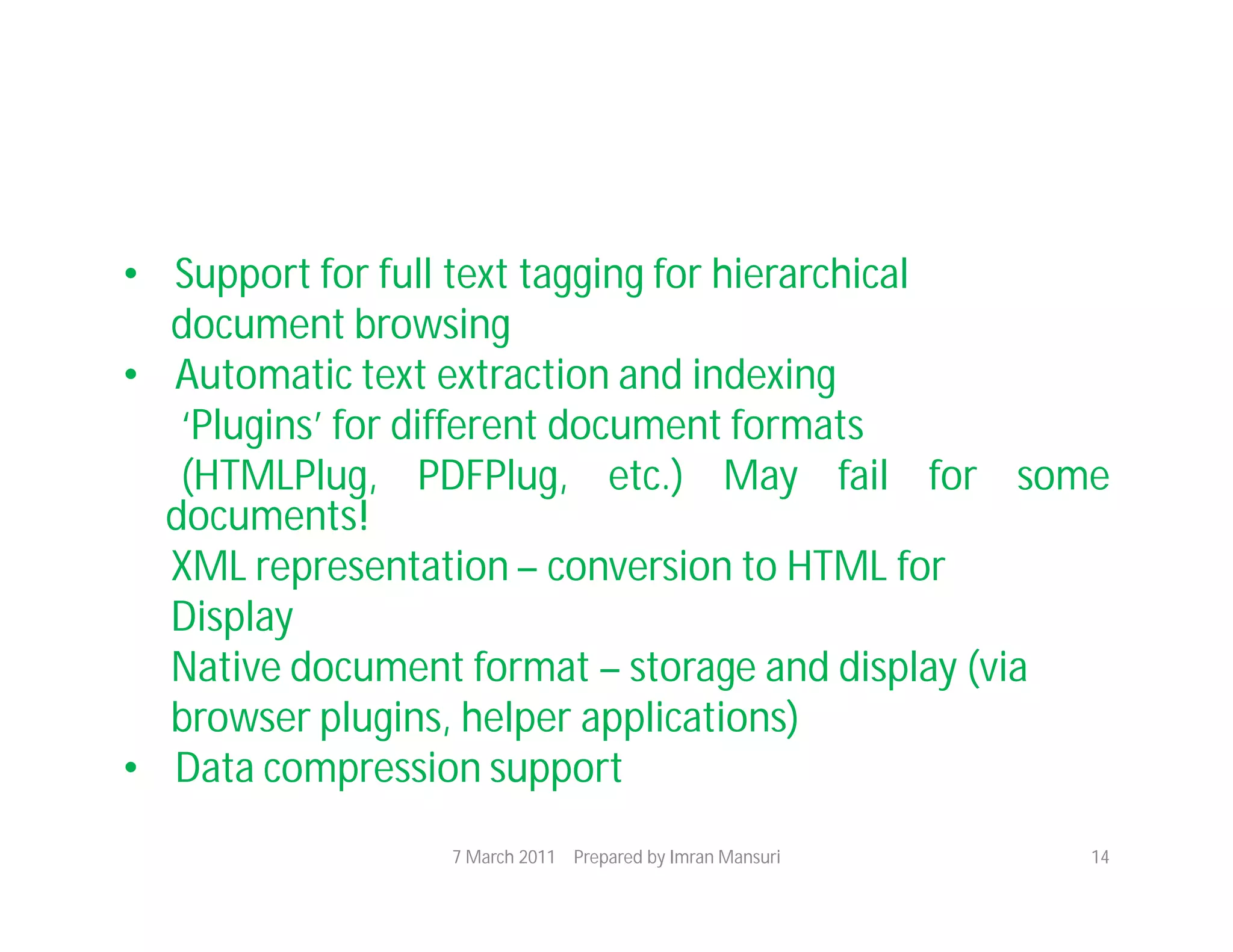 • Support for full text tagging for hierarchical document browsing
• Automatic text extraction and indexing
‘Plugins’ for different document formats
(HTMLPlug, PDFPlug, etc.) May fail for some documents!
XML representation – conversion to HTML for Display
Native document format – storage and display (via browser plugins, helper applications)
• Data compression support

7 March 2011 Prepared by Imran Mansuri 14